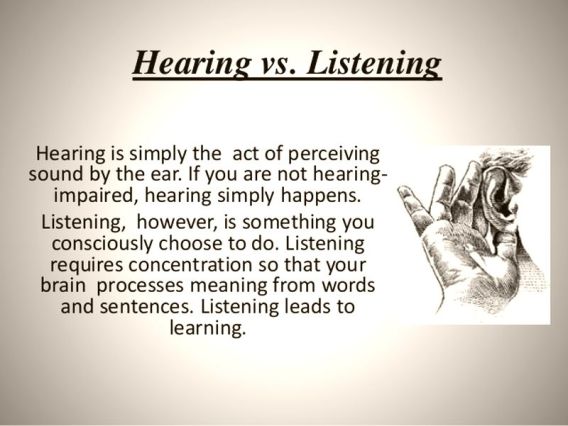 Hearing vs. Listening

Hearing is simply the act of perceiving sound by the ear. If you are not hearing-impaired, hearing simply happens.

Listening, however, is something you consciously choose to do. Listening requires concentration so that your brain processes meaning from words and sentences. Listening leads to learning.